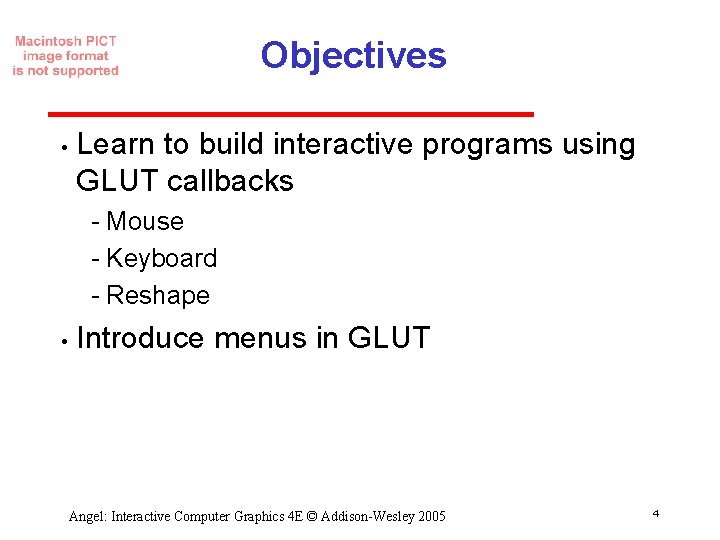 Macintosh PICT image format is not supported

Objectives

• Learn to build interactive programs using GLUT callbacks
- Mouse
- Keyboard
- Reshape
• Introduce menus in GLUT

Angel: Interactive Computer Graphics 4E © Addison-Wesley 2005

4